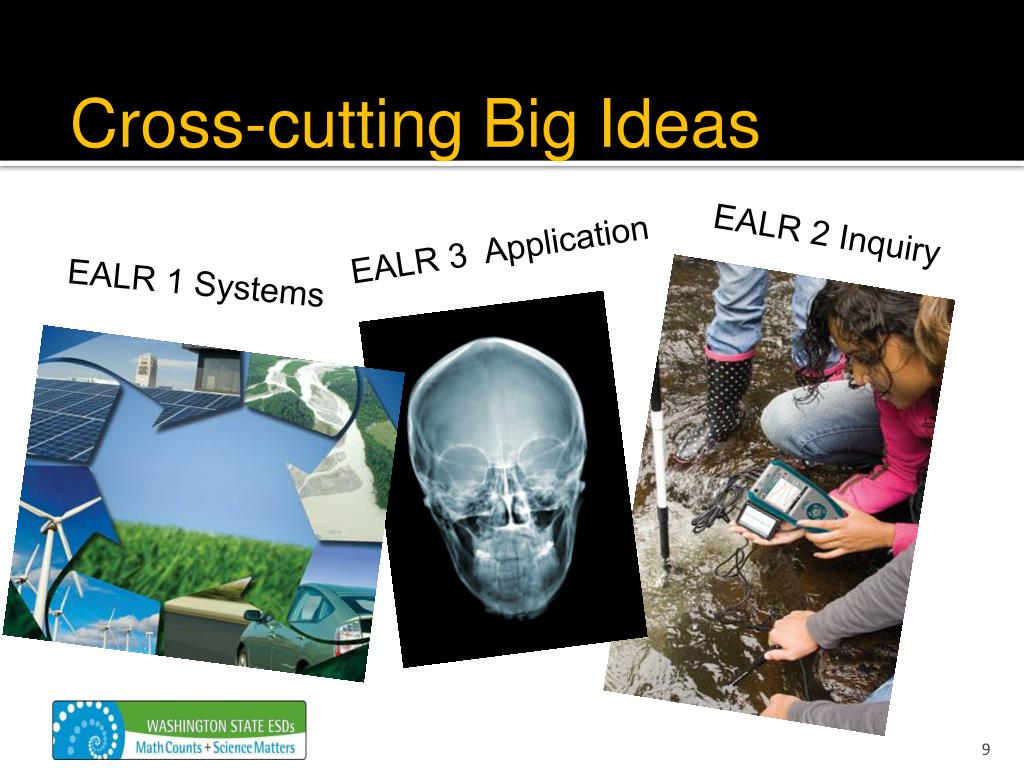 Cross-cutting Big Ideas

EALR 1 Systems

EALR 3 Application

EALR 2 Inquiry

WASHINGTON STATE ESDs
Math Counts + Science Matters

9